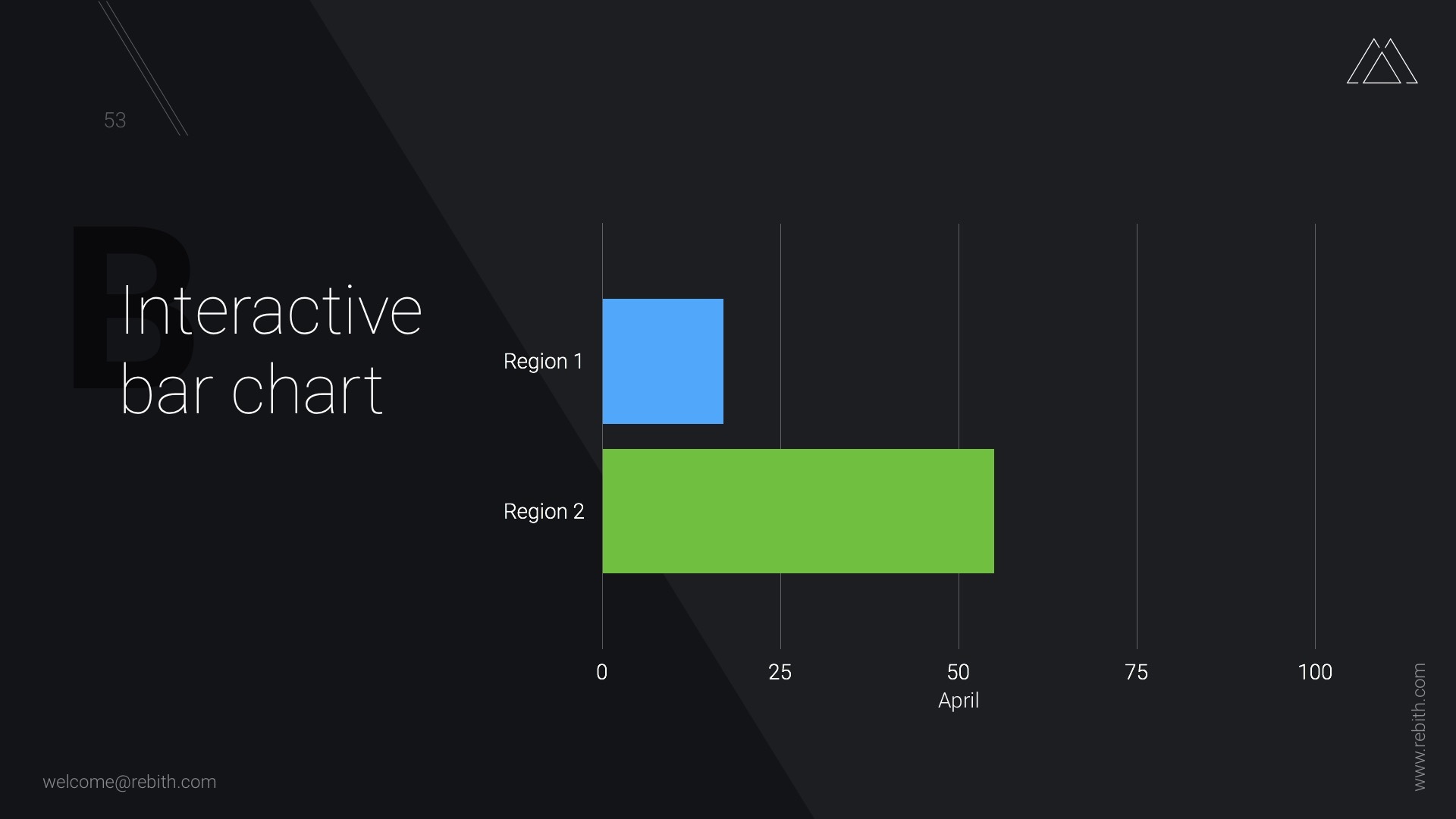 53

B

Interactive bar chart

Region 1

Region 2

0
25
50
75
100
April

welcome@rebith.com

www.rebith.com